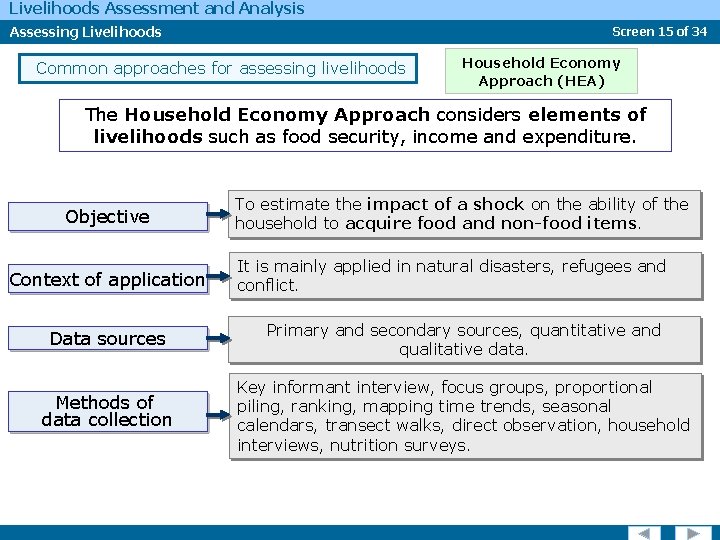 Livelihoods Assessment and Analysis

Assessing Livelihoods

Screen 15 of 34

Common approaches for assessing livelihoods

Household Economy Approach (HEA)

The Household Economy Approach considers elements of livelihoods such as food security, income and expenditure.

Objective

To estimate the impact of a shock on the ability of the household to acquire food and non-food items.

Context of application

It is mainly applied in natural disasters, refugees and conflict.

Data sources

Primary and secondary sources, quantitative and qualitative data.

Methods of data collection

Key informant interview, focus groups, proportional piling, ranking, mapping time trends, seasonal calendars, transect walks, direct observation, household interviews, nutrition surveys.